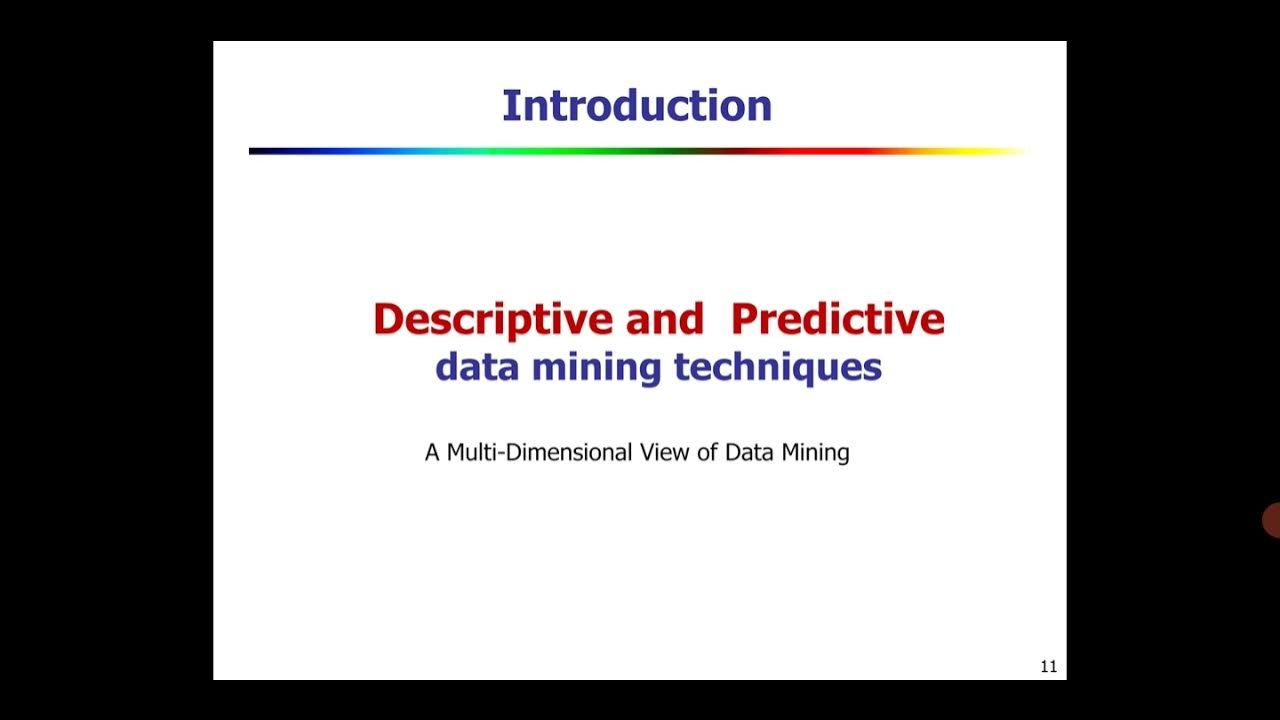 Introduction

Descriptive and Predictive
data mining techniques

A Multi-Dimensional View of Data Mining

11